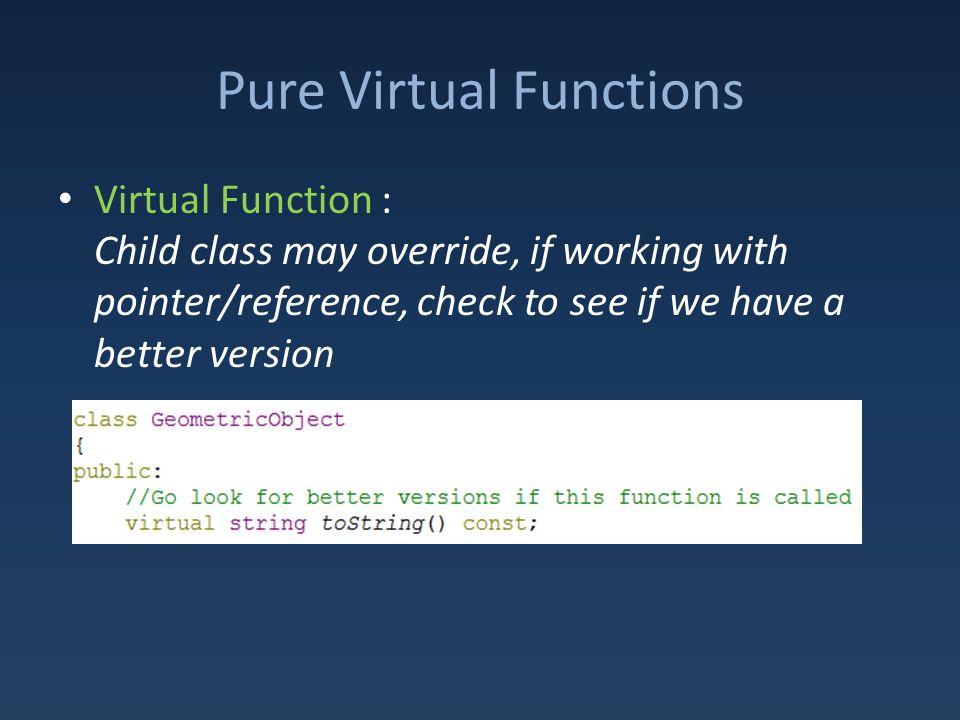 Pure Virtual Functions

• Virtual Function :
Child class may override, if working with pointer/reference, check to see if we have a better version

class GeometricObject
{
public:
    //Go look for better versions if this function is called
    virtual string toString() const;